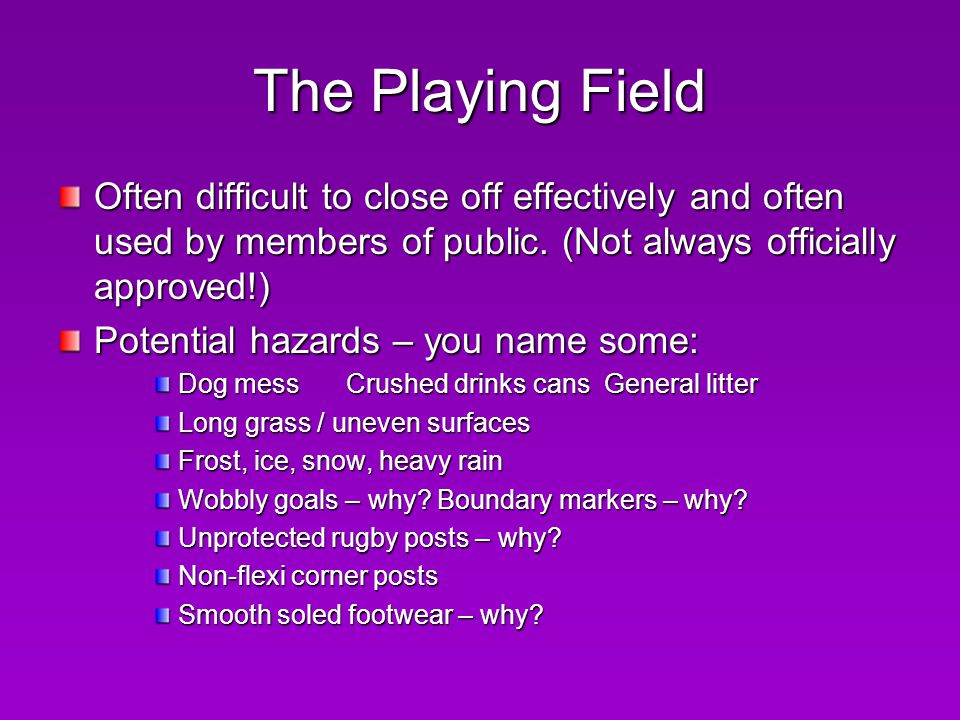 The Playing Field

Often difficult to close off effectively and often used by members of public. (Not always officially approved!)

Potential hazards – you name some:

Dog mess Crushed drinks cans General litter

Long grass / uneven surfaces

Frost, ice, snow, heavy rain

Wobbly goals – why? Boundary markers – why?

Unprotected rugby posts – why?

Non-flexi corner posts

Smooth soled footwear – why?